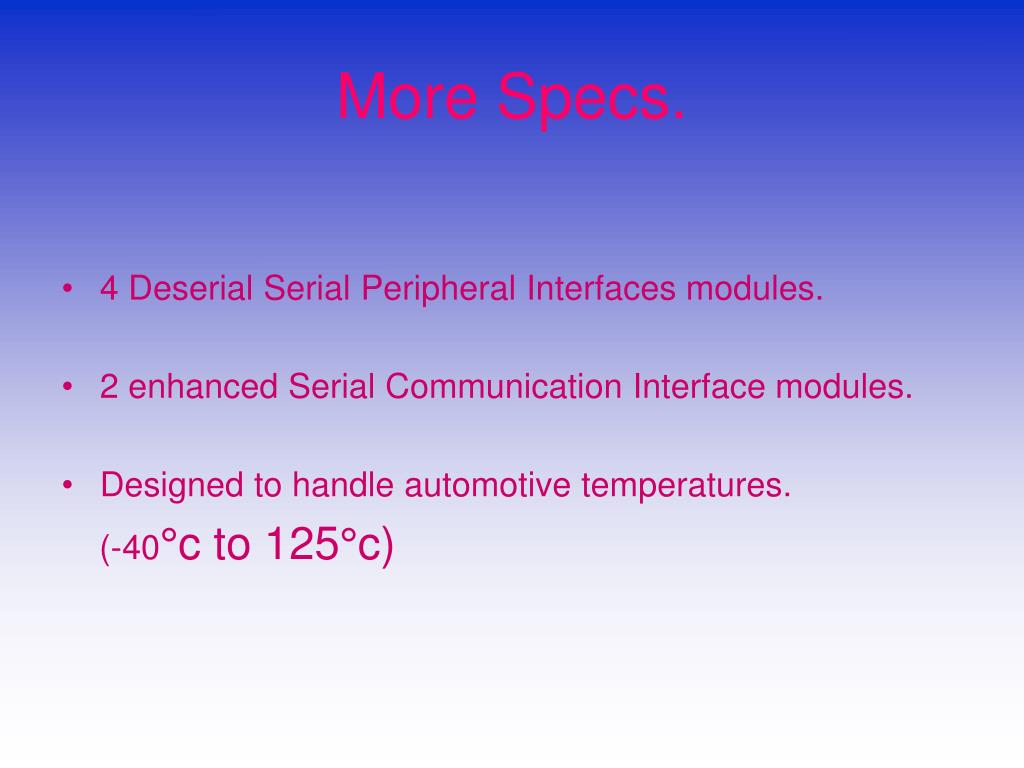 More Specs.

• 4 Deserial Serial Peripheral Interfaces modules.

• 2 enhanced Serial Communication Interface modules.

• Designed to handle automotive temperatures.
(-40°c to 125°c)